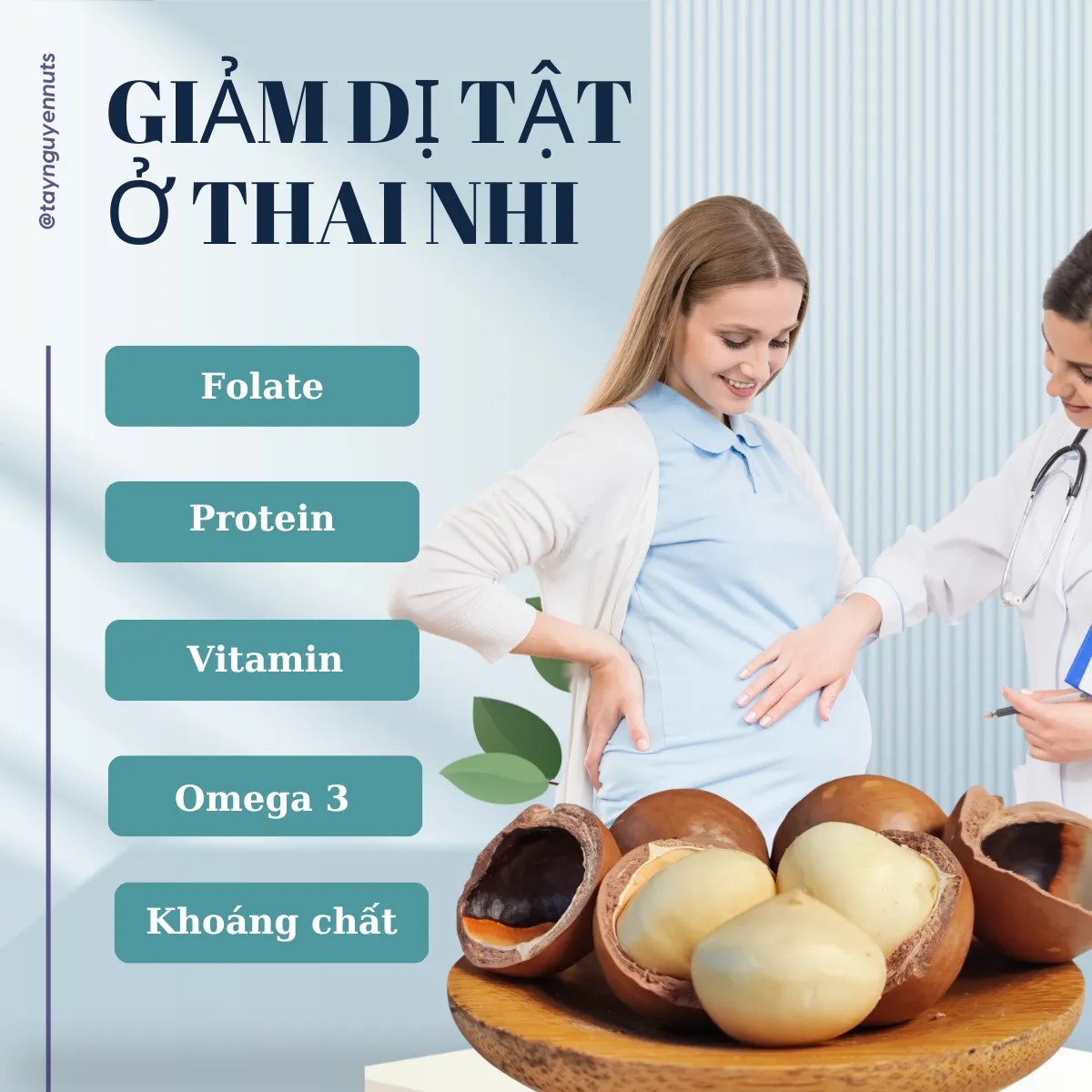 @taynguyennuts

GIẢM DỊ TẬT Ở THAI NHI

Folate

Protein

Vitamin

Omega 3

Khoáng chất